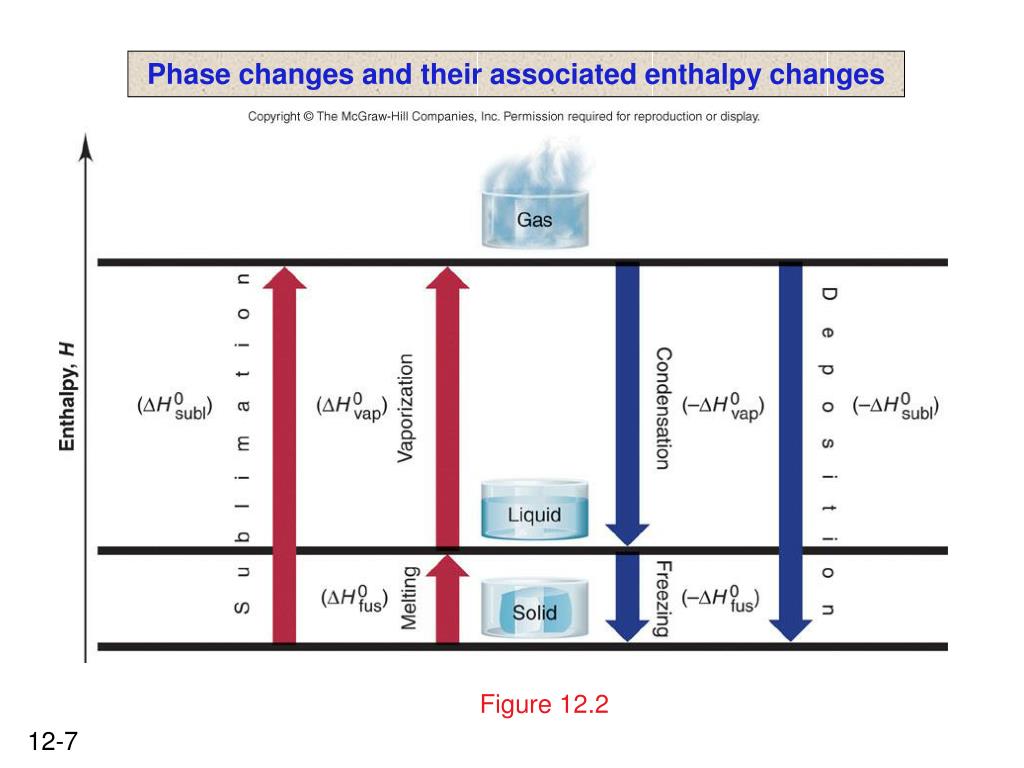 Phase changes and their associated enthalpy changes

Copyright © The McGraw-Hill Companies, Inc. Permission required for reproduction or display.

Enthalpy, $H$

Gas

Sublimation

$(\Delta H^0_{subl})$

Vaporization

$(\Delta H^0_{vap})$

Condensation

$(-\Delta H^0_{vap})$

Deposition

$(-\Delta H^0_{subl})$

Liquid

Melting

$(\Delta H^0_{fus})$

Solid

Freezing

$(-\Delta H^0_{fus})$

Figure 12.2

12-7